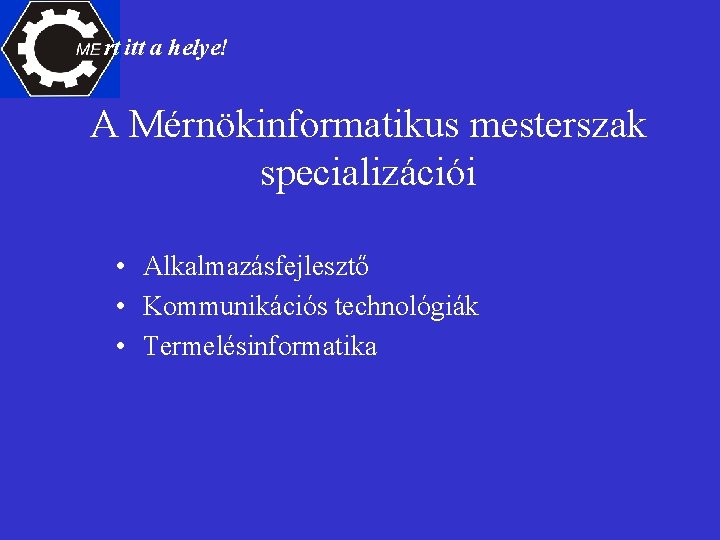 MErt itt a helye!

A Mérnökinformatikus mesterszak specializációi

• Alkalmazásfejlesztő
• Kommunikációs technológiák
• Termelésinformatika